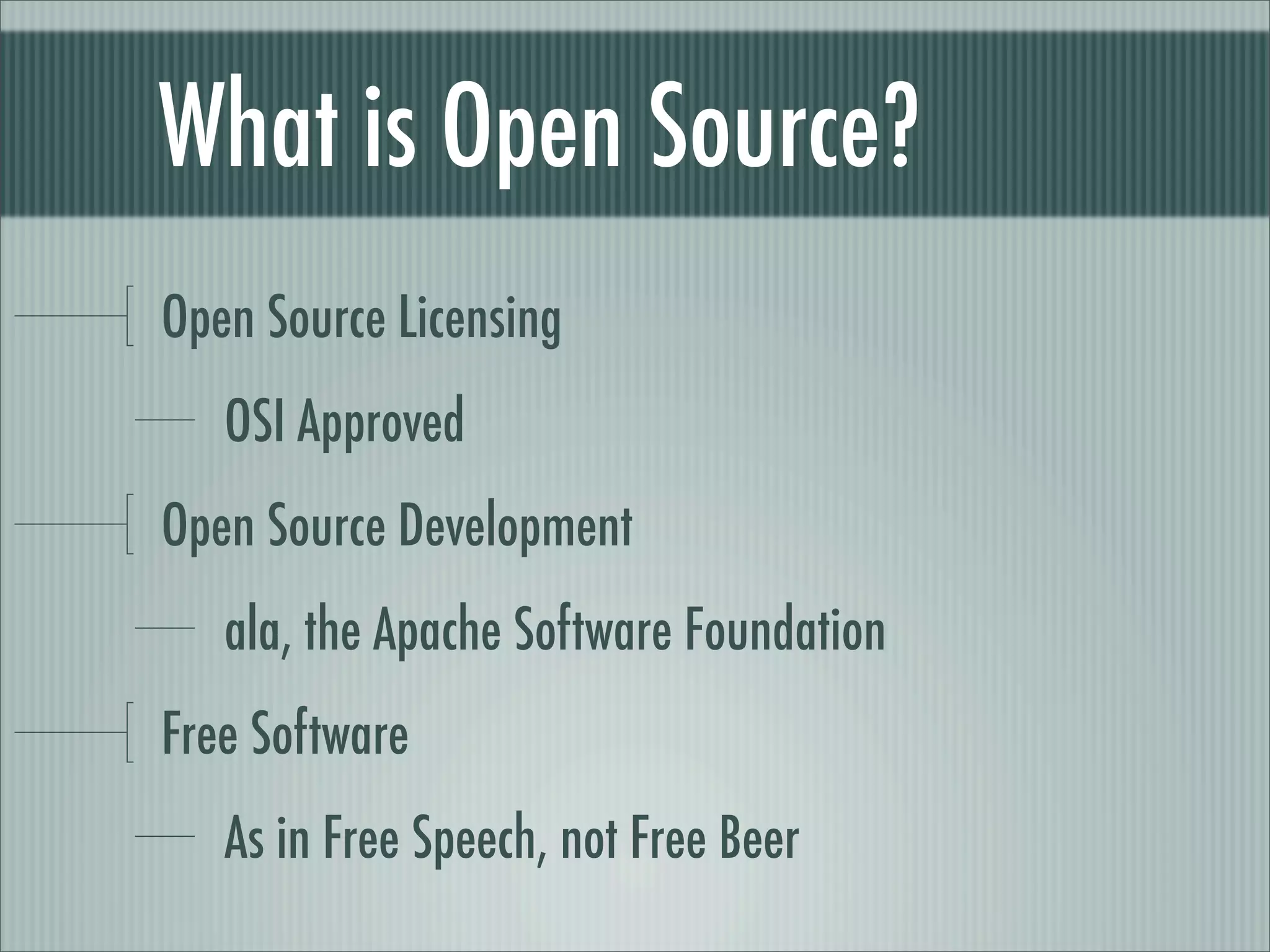 What is Open Source?

Open Source Licensing

OSI Approved

Open Source Development

ala, the Apache Software Foundation

Free Software

As in Free Speech, not Free Beer